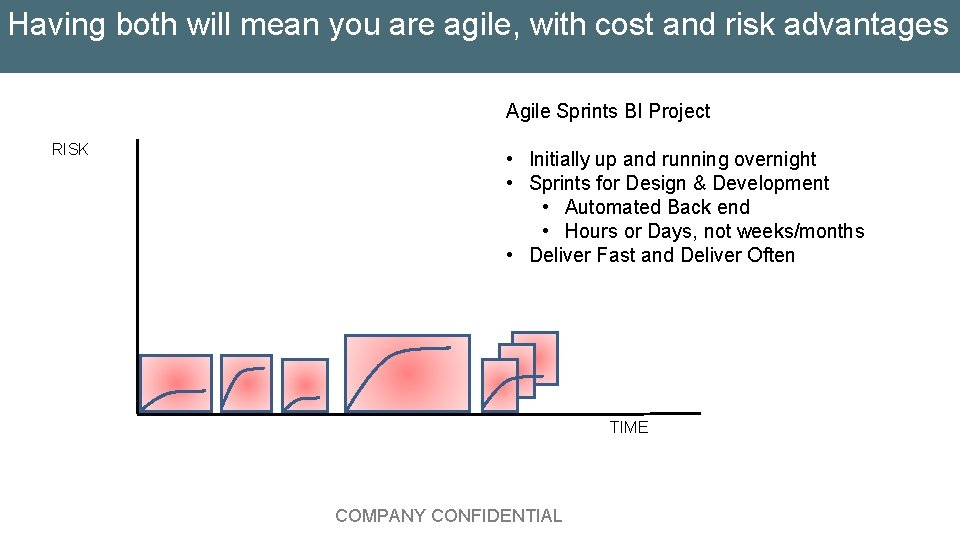 Having both will mean you are agile, with cost and risk advantages

Agile Sprints BI Project

• Initially up and running overnight
• Sprints for Design & Development
  • Automated Back end
  • Hours or Days, not weeks/months
• Deliver Fast and Deliver Often

RISK

TIME

COMPANY CONFIDENTIAL